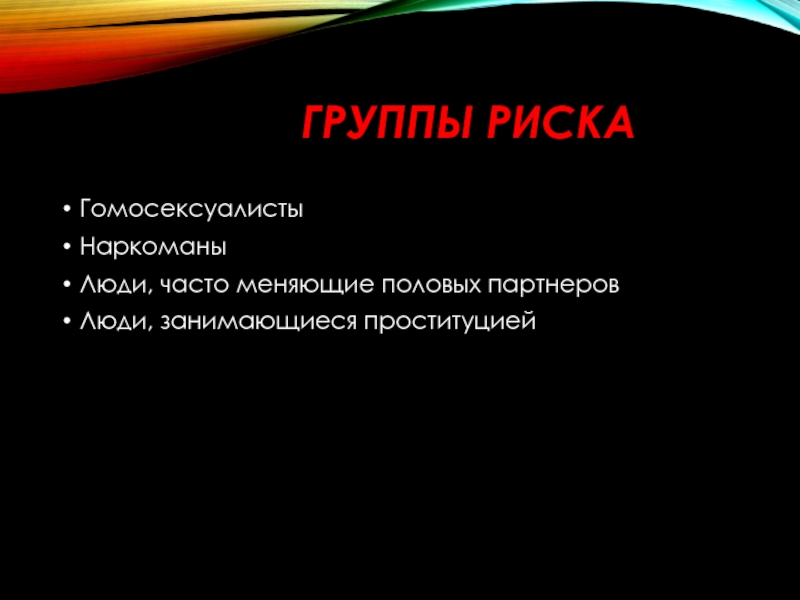 ГРУППЫ РИСКА

• Гомосексуалисты
• Наркоманы
• Люди, часто меняющие половых партнеров
• Люди, занимающиеся проституцией